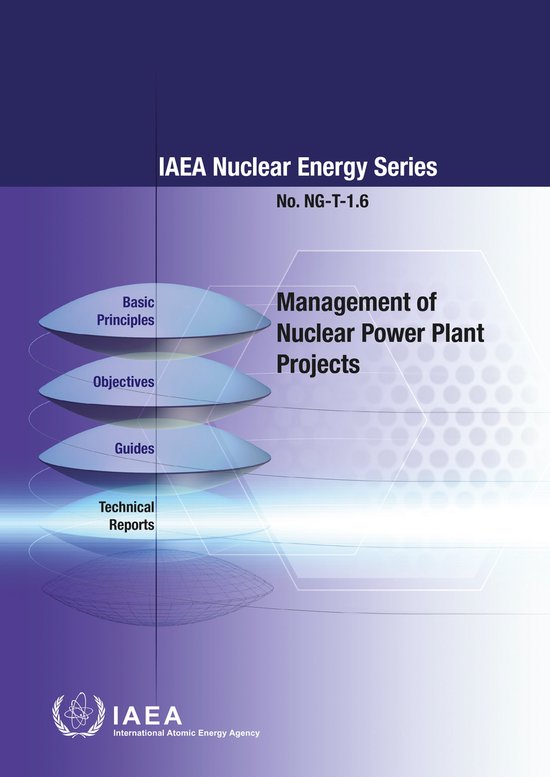 IAEA Nuclear Energy Series

No. NG-T-1.6

Basic Principles

Objectives

Guides

Technical Reports

Management of Nuclear Power Plant Projects

IAEA
International Atomic Energy Agency